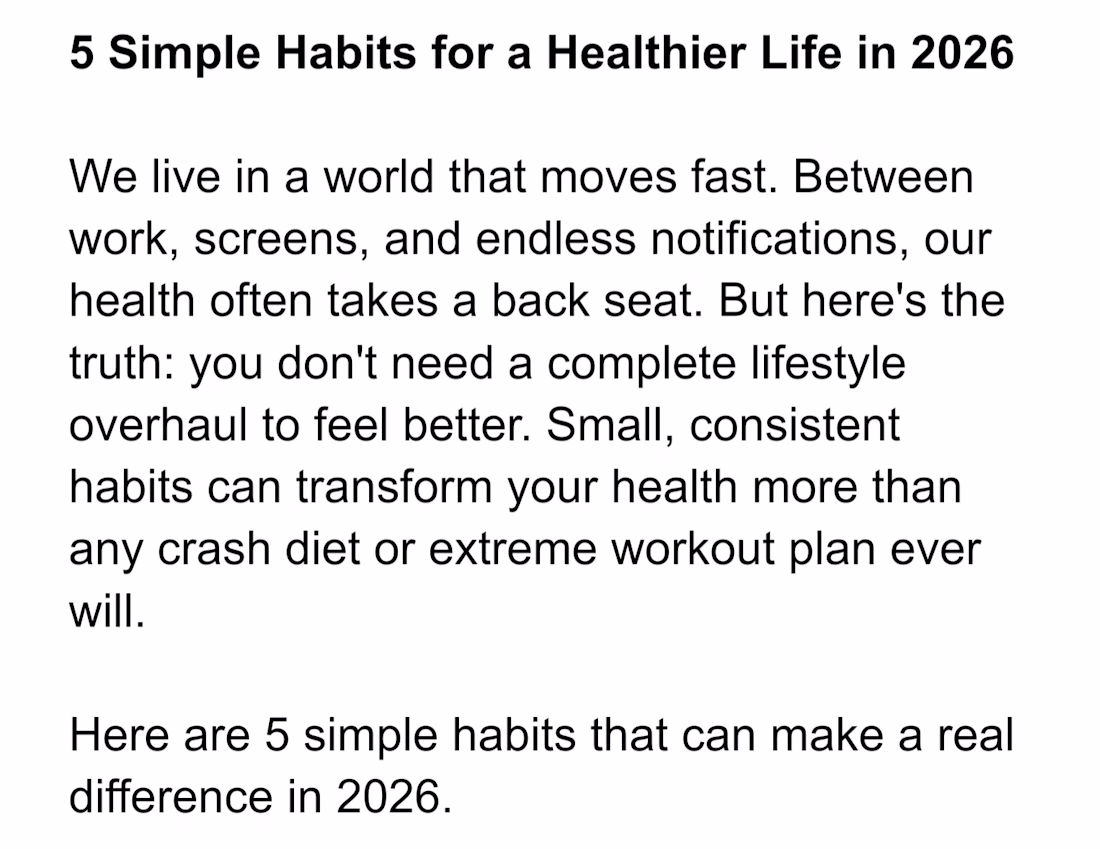 5 Simple Habits for a Healthier Life in 2026

We live in a world that moves fast. Between work, screens, and endless notifications, our health often takes a back seat. But here's the truth: you don't need a complete lifestyle overhaul to feel better. Small, consistent habits can transform your health more than any crash diet or extreme workout plan ever will.

Here are 5 simple habits that can make a real difference in 2026.